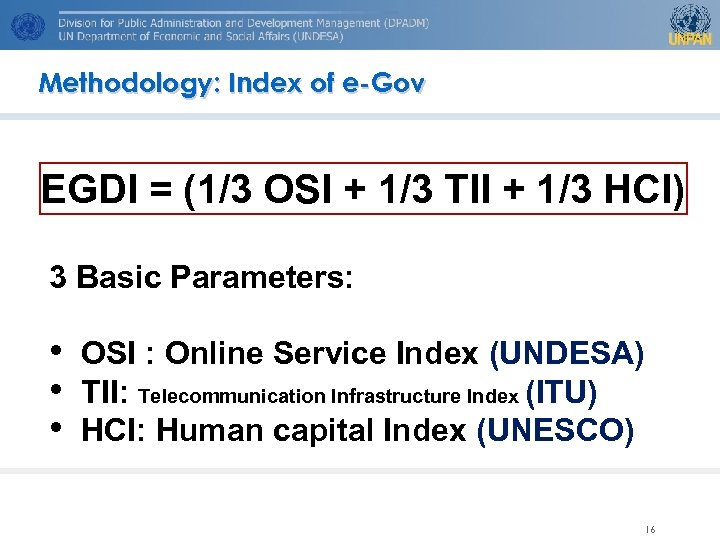 Division for Public Administration and Development Management (DPADM)
UN Department of Economic and Social Affairs (UNDESA)

UNPAN

Methodology: Index of e-Gov

EGDI = (1/3 OSI + 1/3 TII + 1/3 HCI)

3 Basic Parameters:

• OSI : Online Service Index (UNDESA)
• TII: Telecommunication Infrastructure Index (ITU)
• HCI: Human capital Index (UNESCO)

16